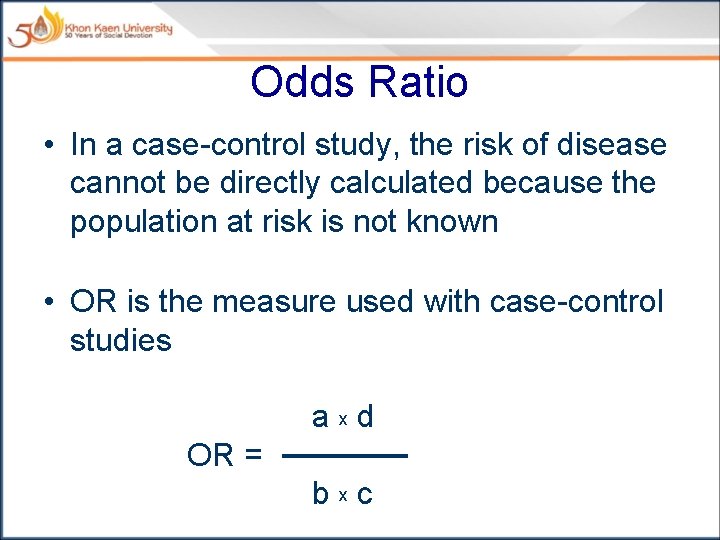 50 Khon Kaen University
50 Years of Social Devotion

Odds Ratio

• In a case-control study, the risk of disease cannot be directly calculated because the population at risk is not known

• OR is the measure used with case-control studies

$OR = \frac{a \times d}{b \times c}$